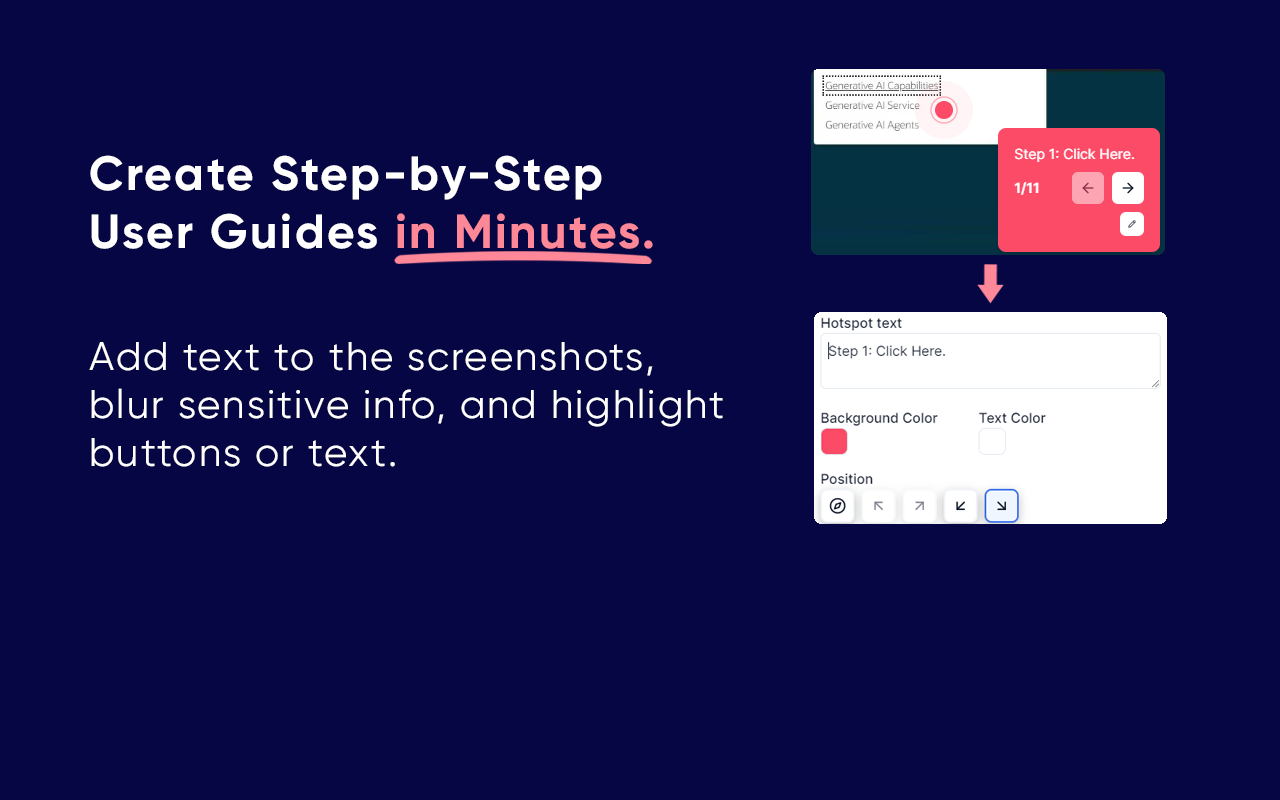 Create Step-by-Step User Guides in Minutes.

Add text to the screenshots, blur sensitive info, and highlight buttons or text.

Generative AI Capabilities
Generative AI Service
Generative AI Agents

Step 1: Click Here.
1/11

Hotspot text
Step 1: Click Here.
Background Color
Text Color
Position